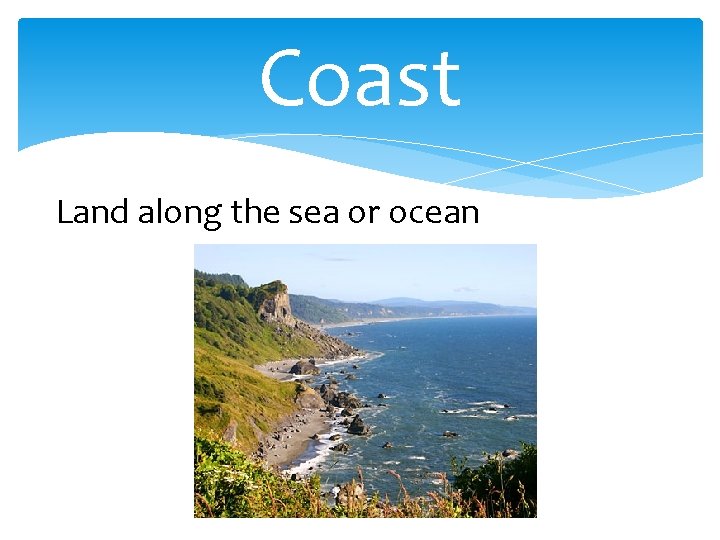 Coast

Land along the sea or ocean